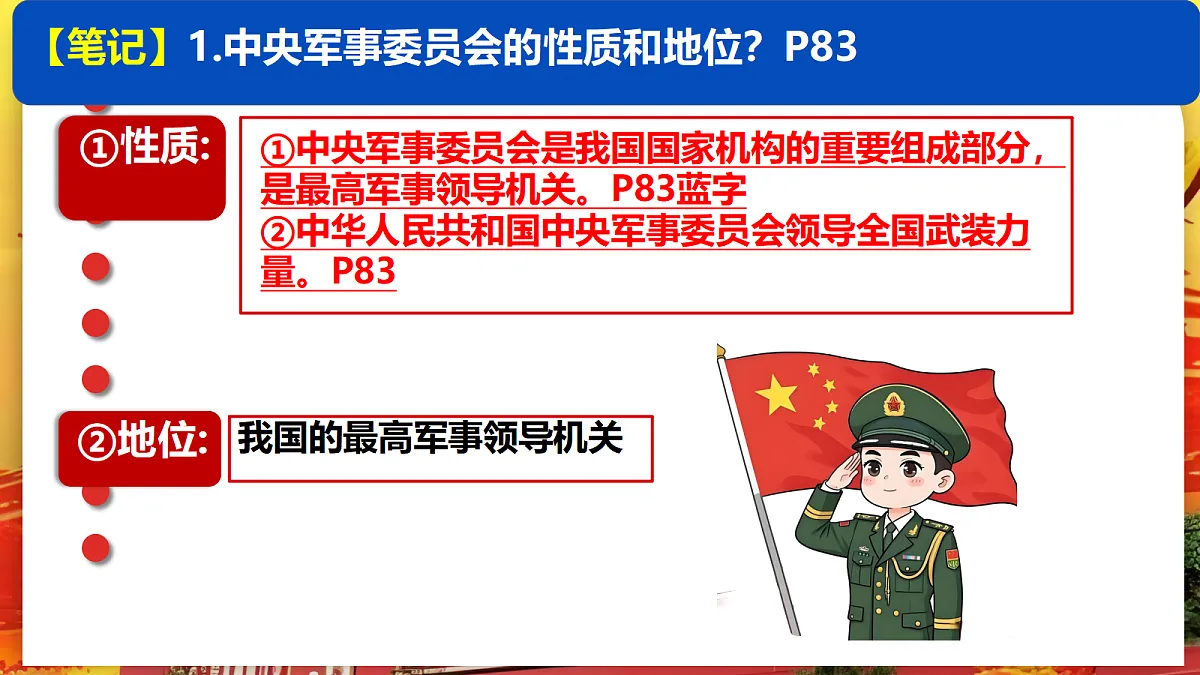 【笔记】1.中央军事委员会的性质和地位？P83

①性质:

①中央军事委员会是我国国家机构的重要组成部分，是最高军事领导机关。P83蓝字
②中华人民共和国中央军事委员会领导全国武装力量。P83

②地位:

我国的最高军事领导机关